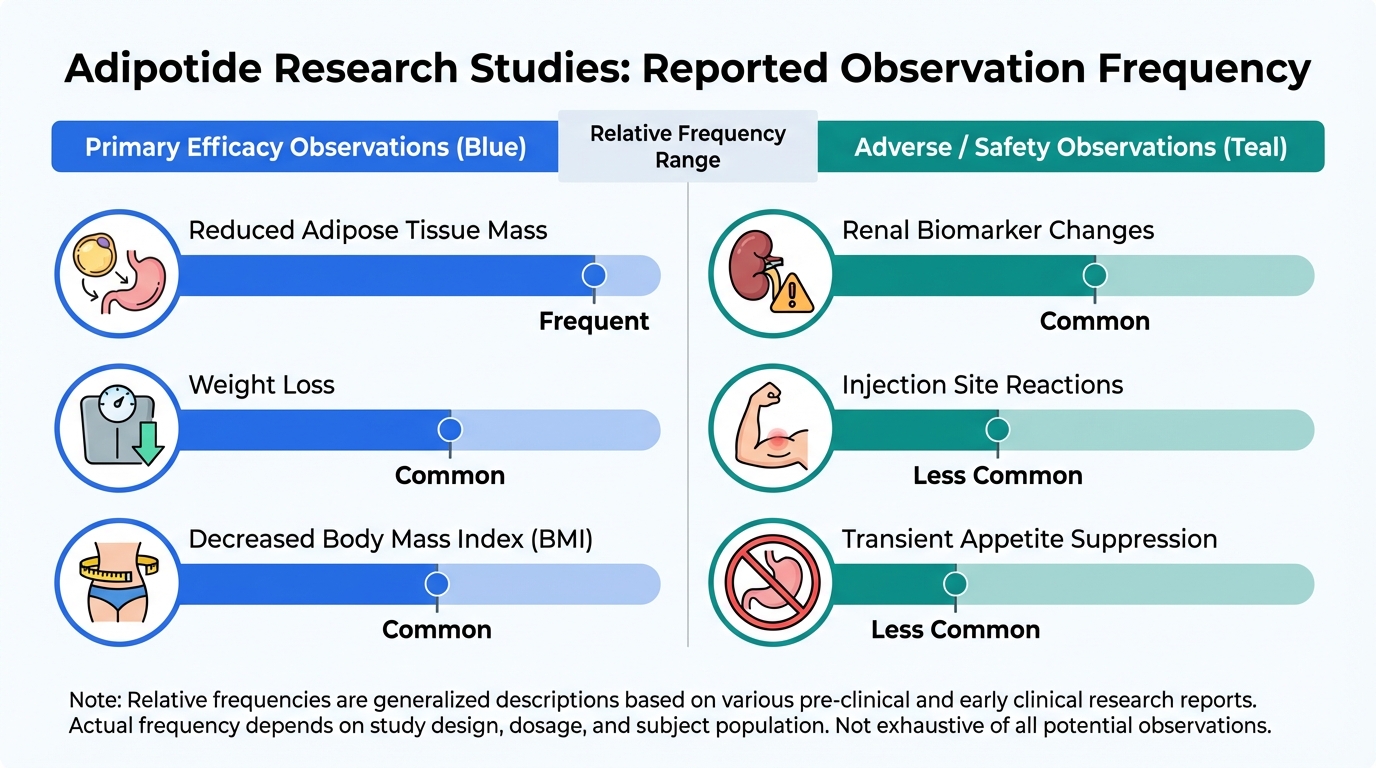 Adipotide Research Studies: Reported Observation Frequency

Primary Efficacy Observations (Blue)

Relative Frequency Range

Adverse / Safety Observations (Teal)

Reduced Adipose Tissue Mass
Frequent

Weight Loss
Common

Decreased Body Mass Index (BMI)
Common

Renal Biomarker Changes
Common

Injection Site Reactions
Less Common

Transient Appetite Suppression
Less Common

Note: Relative frequencies are generalized descriptions based on various pre-clinical and early clinical research reports. Actual frequency depends on study design, dosage, and subject population. Not exhaustive of all potential observations.